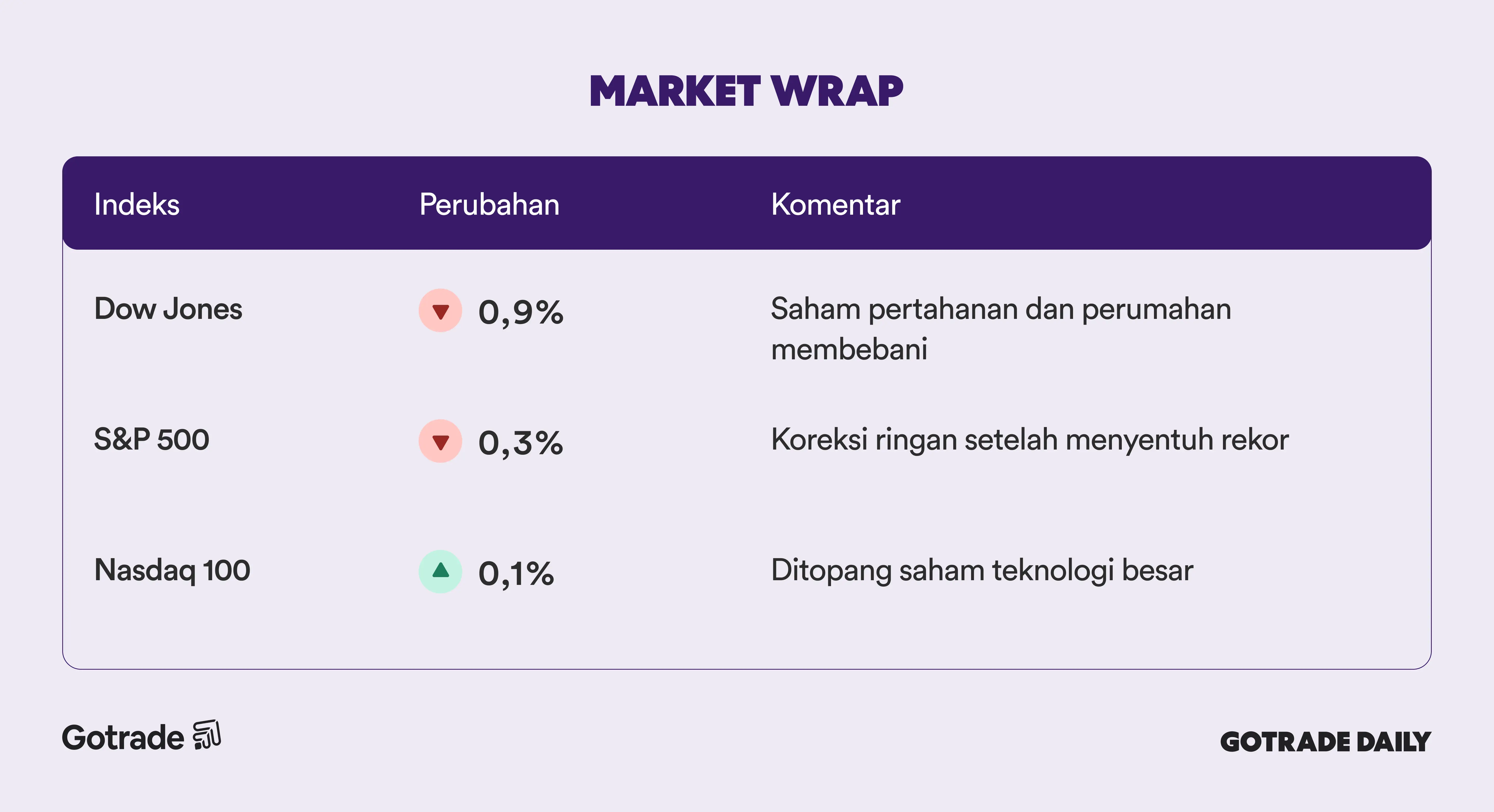 MARKET WRAP

| Indeks | Perubahan | Komentar |
|---|---|---|
| Dow Jones | 0,9% | Saham pertahanan dan perumahan membebani |
| S&P 500 | 0,3% | Koreksi ringan setelah menyentuh rekor |
| Nasdaq 100 | 0,1% | Ditopang saham teknologi besar |

Gotrade

GOTRADE DAILY